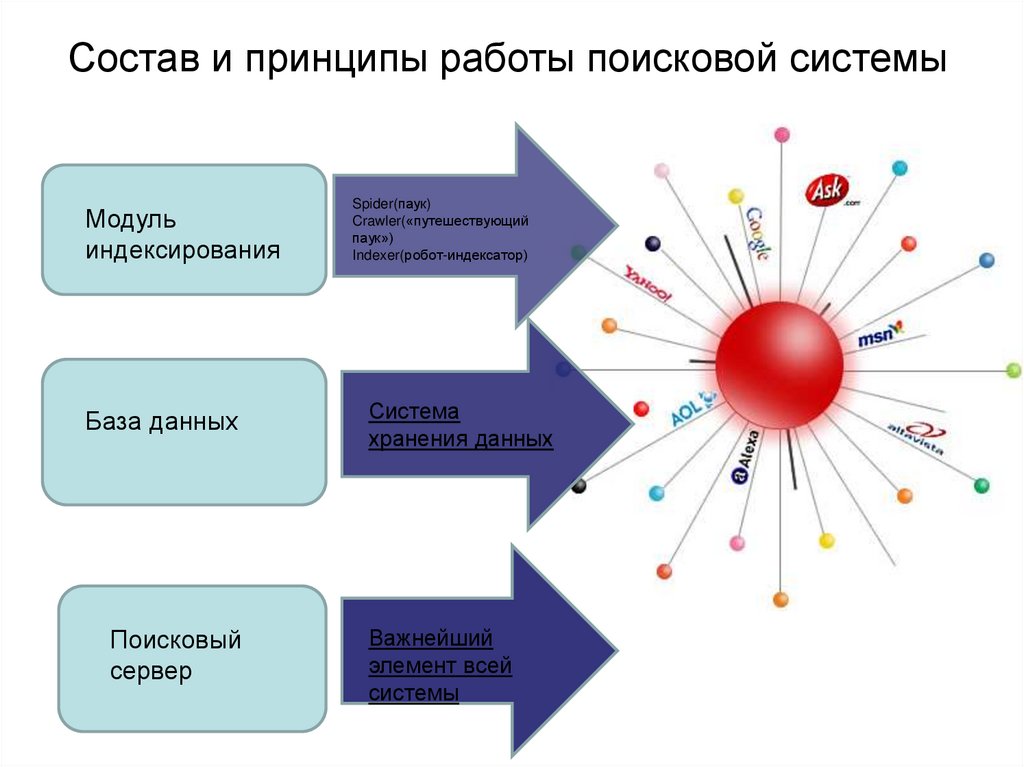 Состав и принципы работы поисковой системы

Модуль индексирования

Spider(паук)
Crawler(«путешествующий паук»)
Indexer(робот-индексатор)

База данных

Система хранения данных

Поисковый сервер

Важнейший элемент всей системы

Ask.com

Google

YAHOO!

msn

AOL

Alexa

altavista